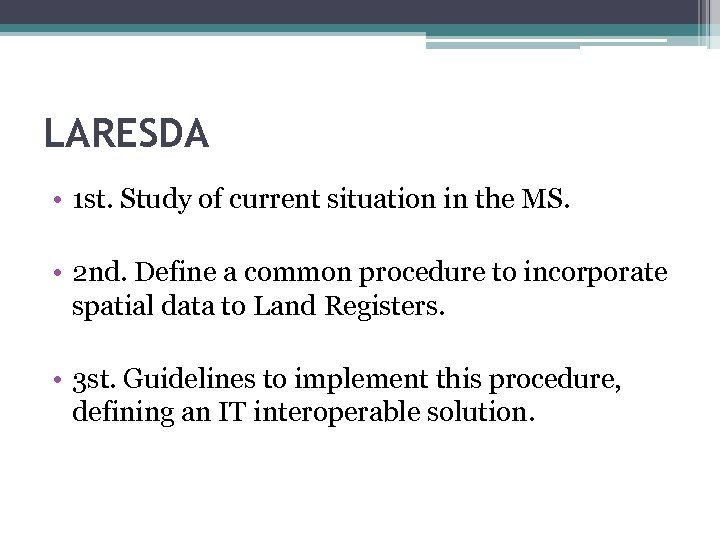 LARESDA

• 1st. Study of current situation in the MS.

• 2nd. Define a common procedure to incorporate spatial data to Land Registers.

• 3st. Guidelines to implement this procedure, defining an IT interoperable solution.